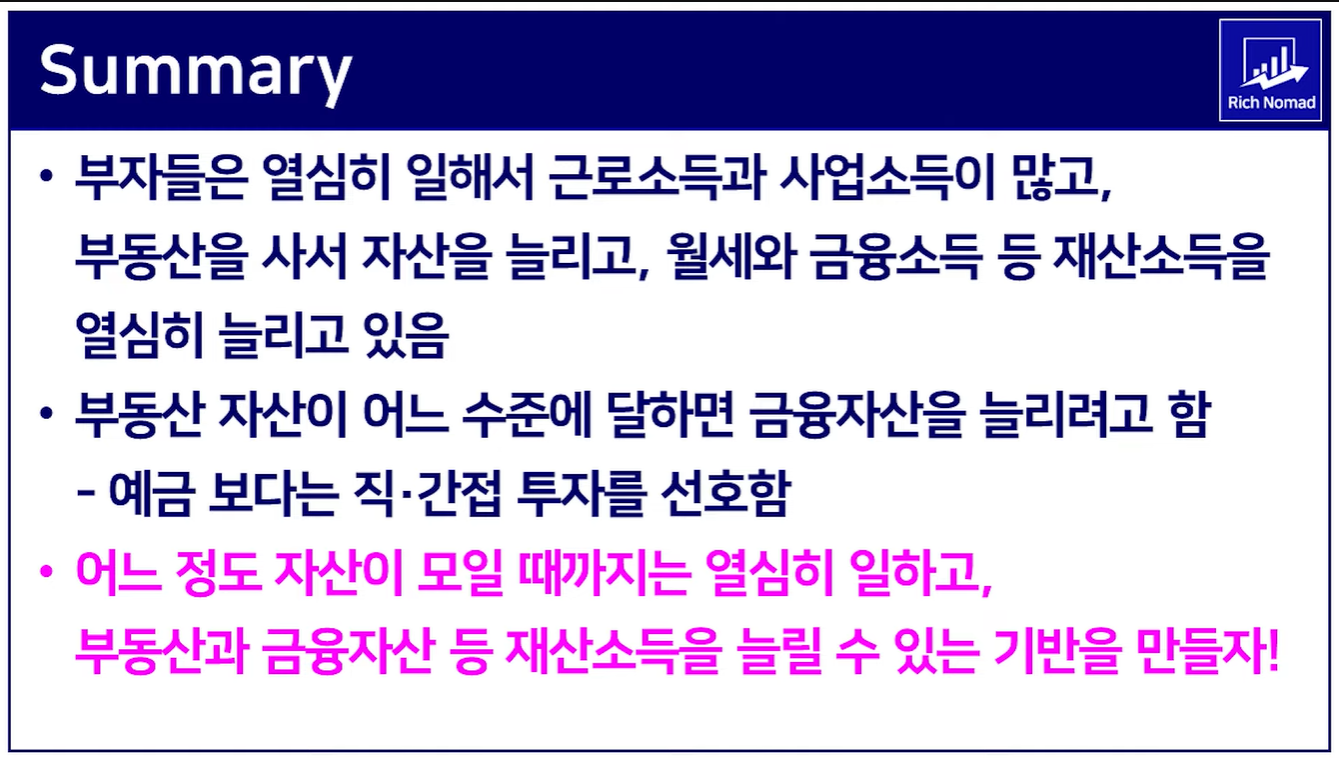 Summary

Rich Nomad

• 부자들은 열심히 일해서 근로소득과 사업소득이 많고, 부동산을 사서 자산을 늘리고, 월세와 금융소득 등 재산소득을 열심히 늘리고 있음

• 부동산 자산이 어느 수준에 달하면 금융자산을 늘리려고 함
- 예금 보다는 직·간접 투자를 선호함

• 어느 정도 자산이 모일 때까지는 열심히 일하고, 부동산과 금융자산 등 재산소득을 늘릴 수 있는 기반을 만들자!